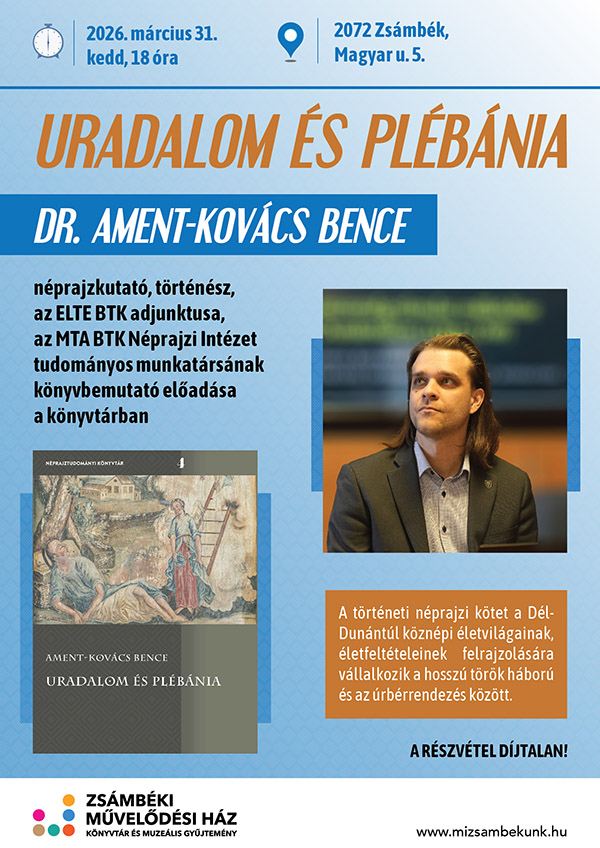 2026. március 31. kedd, 18 óra

2072 Zsámbék, Magyar u. 5.

URADALOM ÉS PLÉBÁNIA

DR. AMENT-KOVÁCS BENCE

néprajzkutató, történész, az ELTE BTK adjunktusa, az MTA BTK Néprajzi Intézet tudományos munkatársának könyvbemutató előadása a könyvtárban

NÉPRAJZTUDOMÁNYI KÖNYVTÁR 4

AMENT-KOVÁCS BENCE
URADALOM ÉS PLÉBÁNIA

A történeti néprajzi kötet a Dél-Dunántúl köznépi életvilágainak, életfeltételeinek felrajzolására vállalkozik a hosszú török háború és az úrbérrendezés között.

A RÉSZVÉTEL DÍJTALAN!

ZSÁMBÉKI MŰVELŐDÉSI HÁZ
KÖNYVTÁR ÉS MUZEÁLIS GYŰJTEMÉNY

www.mizsambekunk.hu